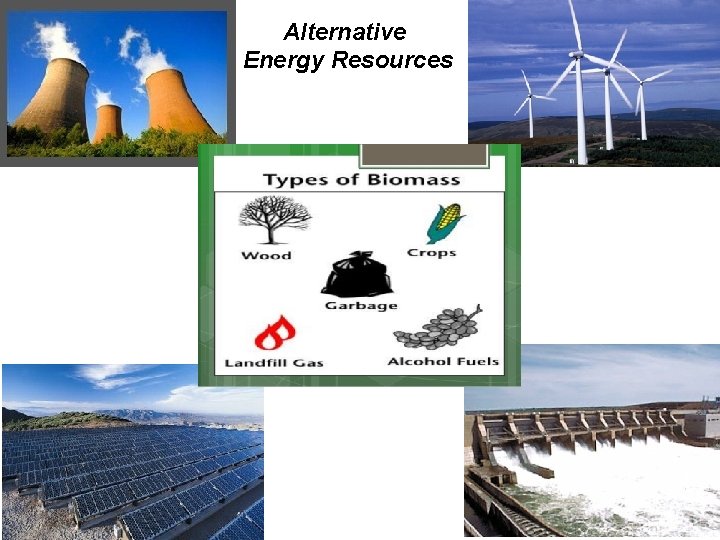 Alternative Energy Resources

Types of Biomass

Wood

Crops

Garbage

Landfill Gas

Alcohol Fuels